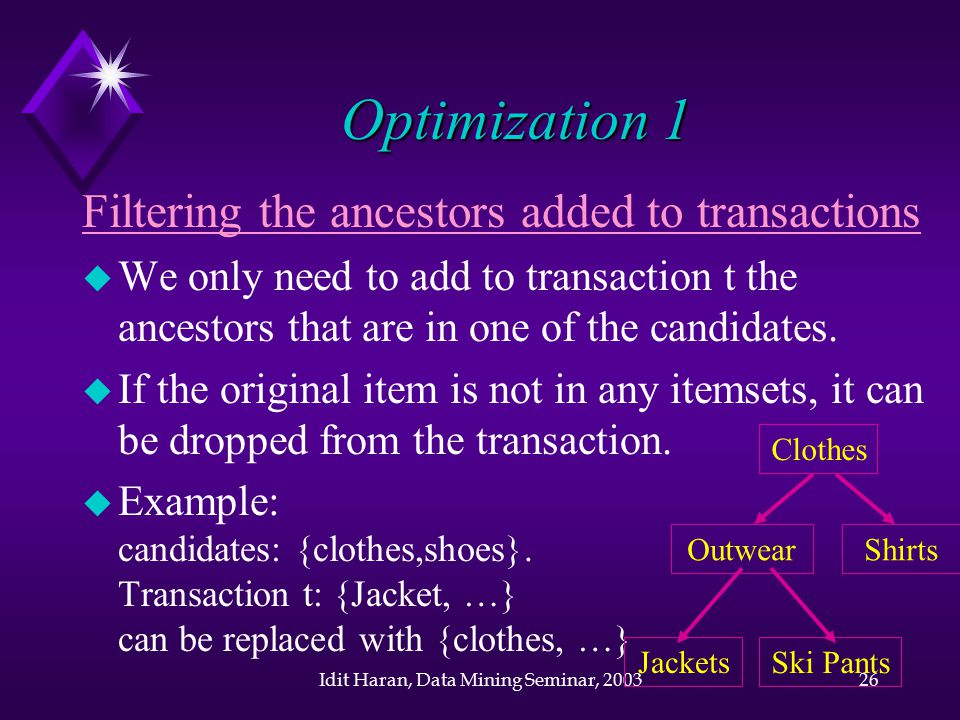 Optimization 1

Filtering the ancestors added to transactions

We only need to add to transaction t the ancestors that are in one of the candidates.

If the original item is not in any itemsets, it can be dropped from the transaction.

Example:
candidates: {clothes,shoes}.
Transaction t: {Jacket, …}
can be replaced with {clothes, …}

Clothes

Outwear

Shirts

Jackets

Ski Pants

Idit Haran, Data Mining Seminar, 2003

26